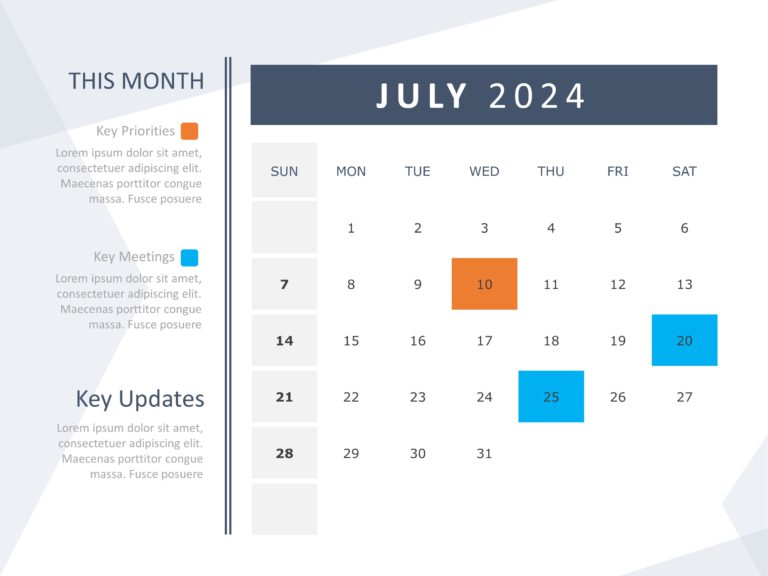 THIS MONTH

Key Priorities

Lorem ipsum dolor sit amet, consectetuer adipiscing elit. Maecenas porttitor congue massa. Fusce posuere

Key Meetings

Lorem ipsum dolor sit amet, consectetuer adipiscing elit. Maecenas porttitor congue massa. Fusce posuere

Key Updates

Lorem ipsum dolor sit amet, consectetuer adipiscing elit. Maecenas porttitor congue massa. Fusce posuere

JULY 2024

| SUN | MON | TUE | WED | THU | FRI | SAT |
|---|---|---|---|---|---|---|
| | 1 | 2 | 3 | 4 | 5 | 6 |
| 7 | 8 | 9 | 10 | 11 | 12 | 13 |
| 14 | 15 | 16 | 17 | 18 | 19 | 20 |
| 21 | 22 | 23 | 24 | 25 | 26 | 27 |
| 28 | 29 | 30 | 31 | | | |
| | | | | | | |